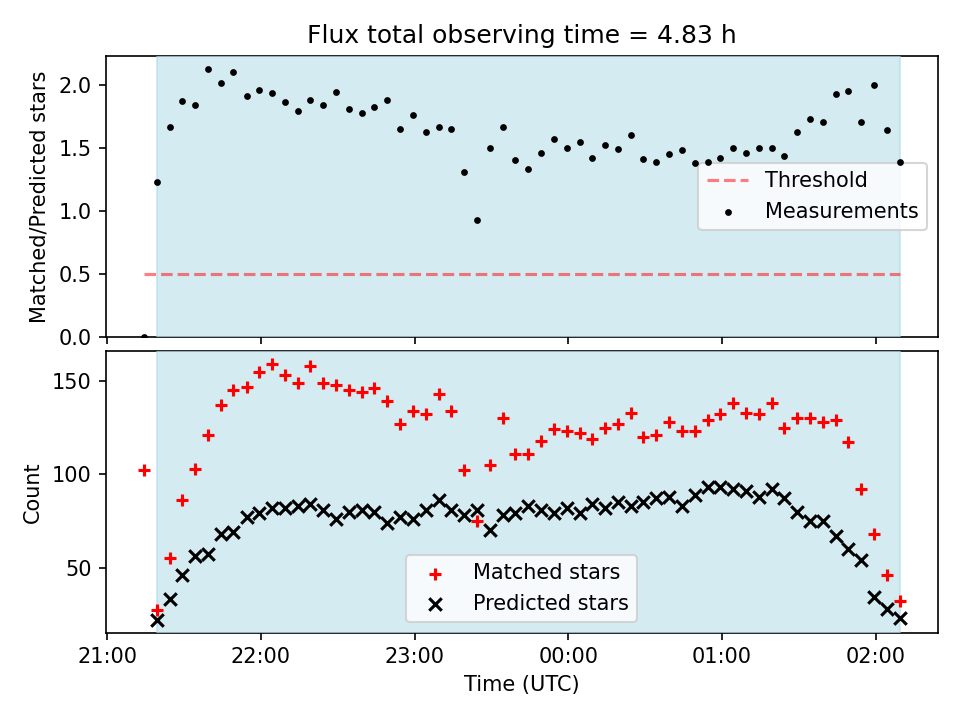 Flux total observing time = 4.83 h

Matched/Predicted stars

2.0
1.5
1.0
0.5
0.0

Threshold
Measurements

Count

150
100
50

Matched stars
Predicted stars

21:00
22:00
23:00
00:00
01:00
02:00

Time (UTC)